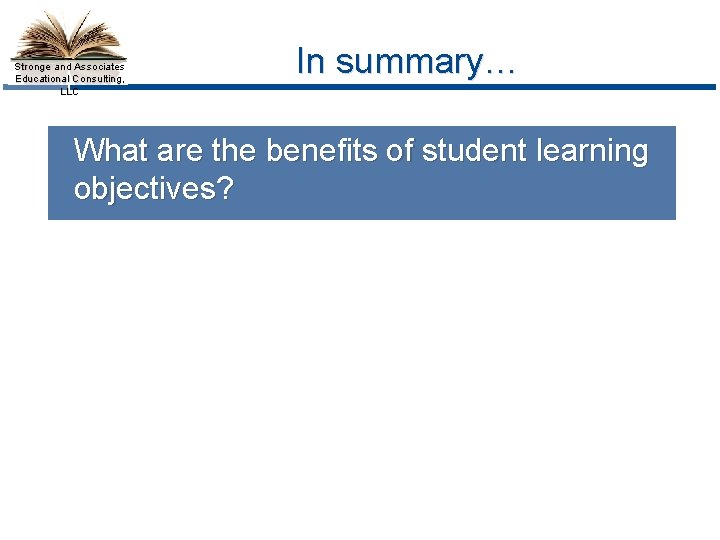 Stronge and Associates Educational Consulting, LLC

In summary…

What are the benefits of student learning objectives?